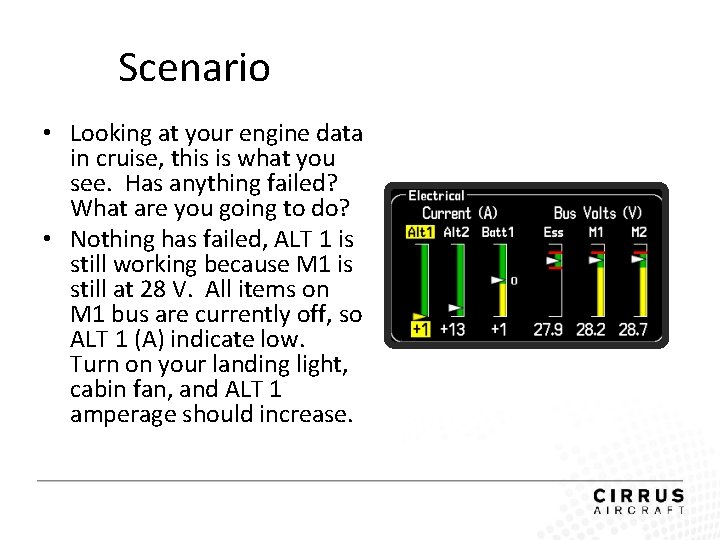 Scenario

• Looking at your engine data in cruise, this is what you see. Has anything failed? What are you going to do?

• Nothing has failed, ALT 1 is still working because M1 is still at 28 V. All items on M1 bus are currently off, so ALT 1 (A) indicate low. Turn on your landing light, cabin fan, and ALT 1 amperage should increase.

Electrical
Current (A)
Bus Volts (V)
Alt1 Alt2 Batt1 Ess M1 M2
0
+1 +13 +1 27.9 28.2 28.7

CIRRUS
AIRCRAFT